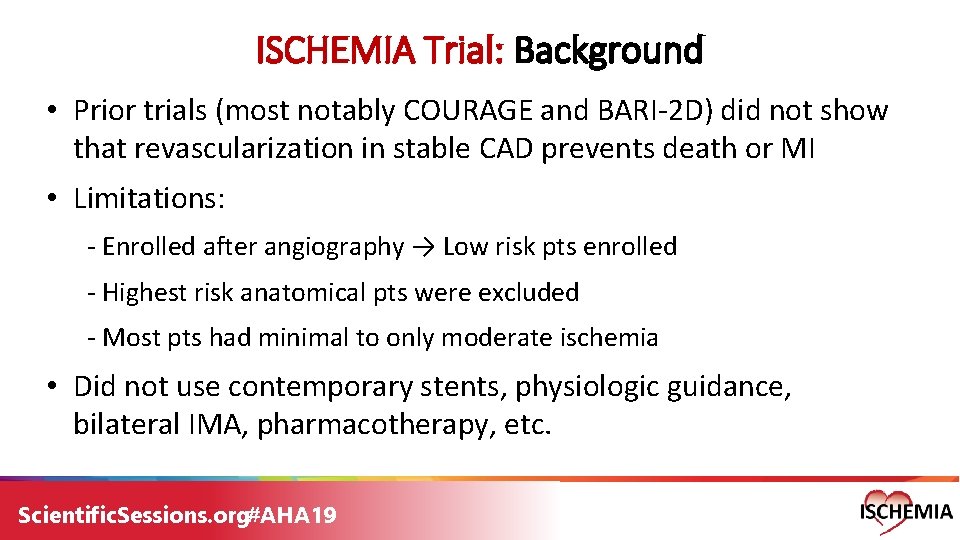 ISCHEMIA Trial: Background

• Prior trials (most notably COURAGE and BARI-2D) did not show that revascularization in stable CAD prevents death or MI

• Limitations:

- Enrolled after angiography → Low risk pts enrolled

- Highest risk anatomical pts were excluded

- Most pts had minimal to only moderate ischemia

• Did not use contemporary stents, physiologic guidance, bilateral IMA, pharmacotherapy, etc.

ScientificSessions.org#AHA19

ISCHEMIA